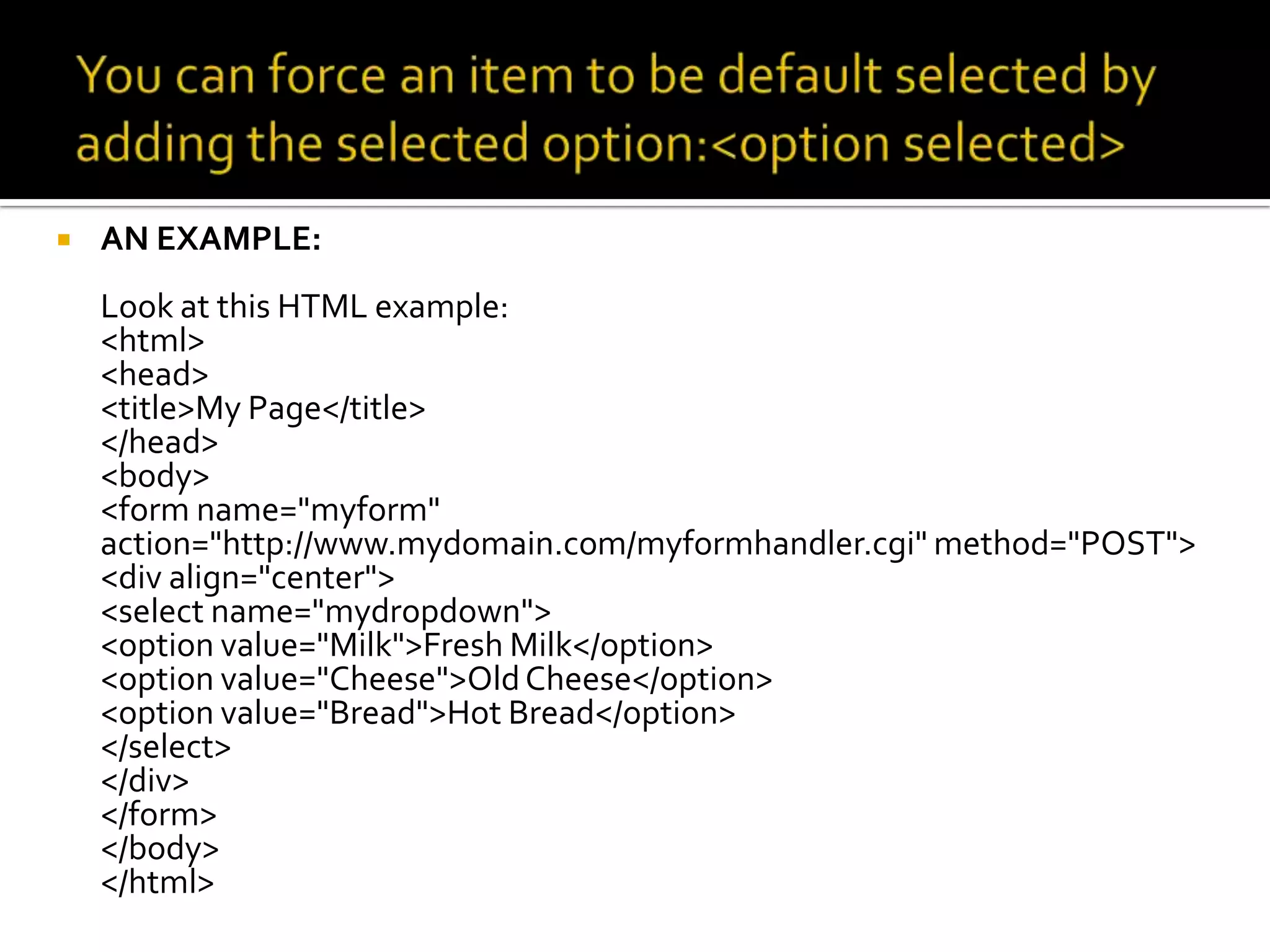 You can force an item to be default selected by adding the selected option:<option selected>

AN EXAMPLE:

Look at this HTML example:
<html>
<head>
<title>My Page</title>
</head>
<body>
<form name="myform"
action="http://www.mydomain.com/myformhandler.cgi" method="POST">
<div align="center">
<select name="mydropdown">
<option value="Milk">Fresh Milk</option>
<option value="Cheese">Old Cheese</option>
<option value="Bread">Hot Bread</option>
</select>
</div>
</form>
</body>
</html>